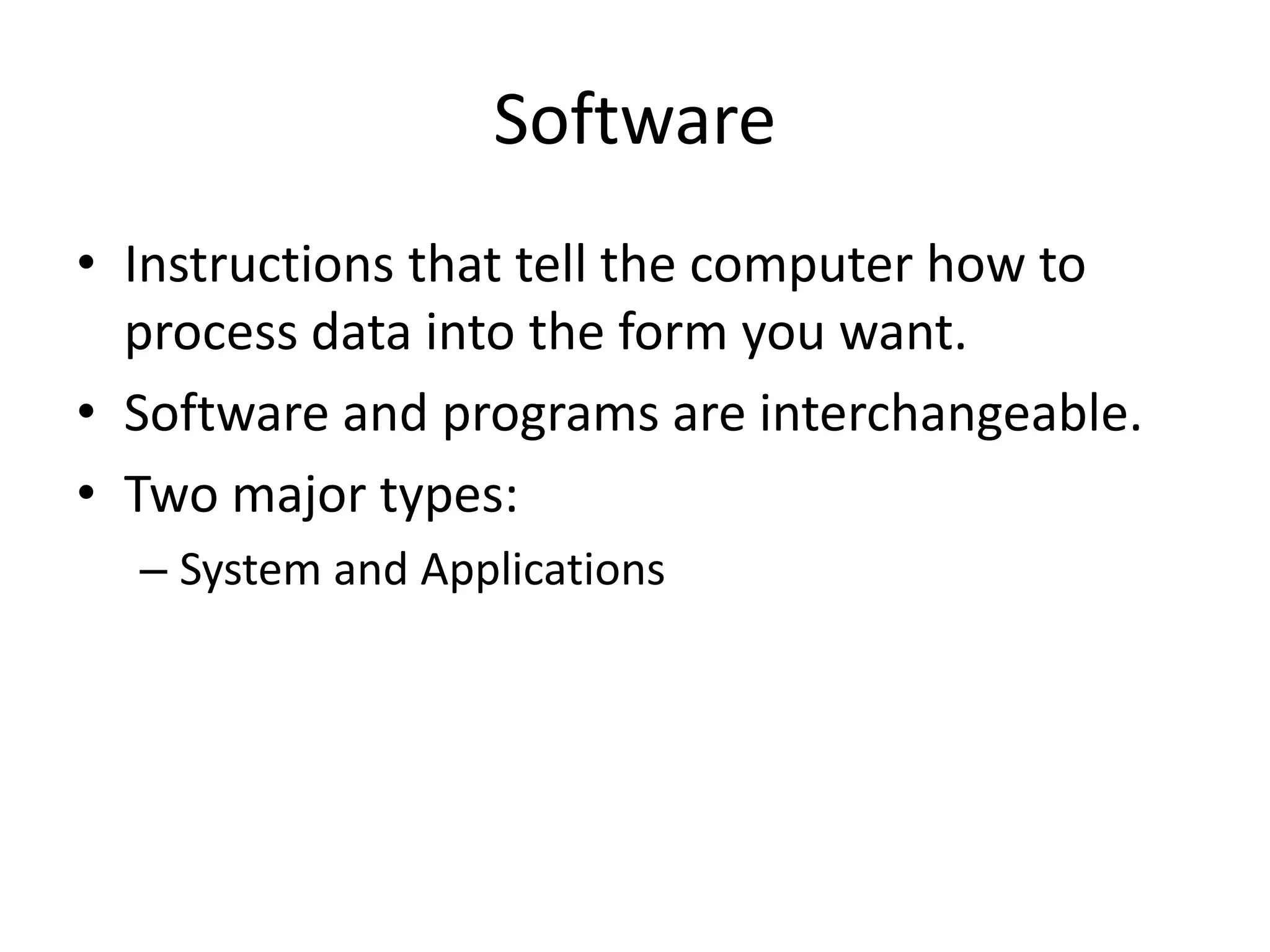 Software

• Instructions that tell the computer how to process data into the form you want.
• Software and programs are interchangeable.
• Two major types:
– System and Applications